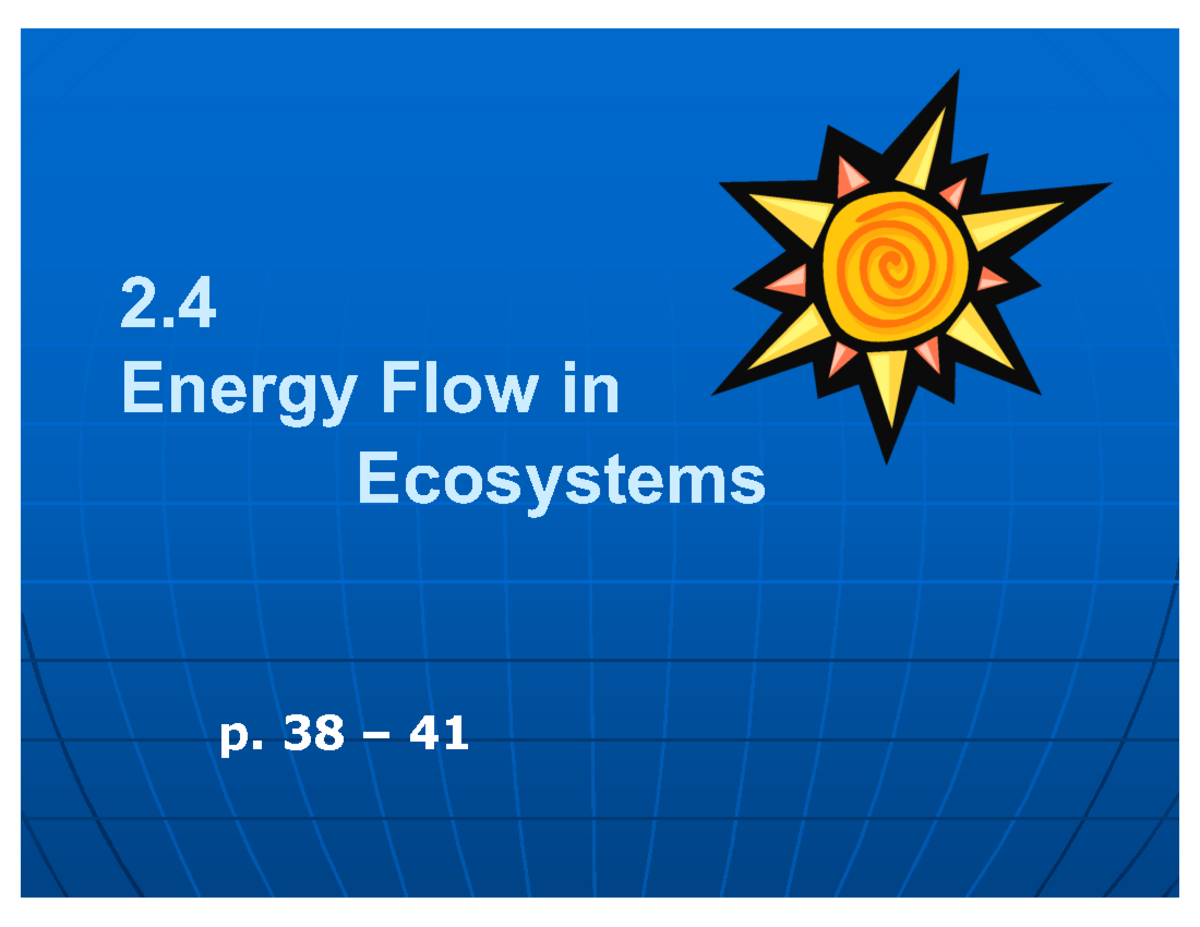 2.4
Energy Flow in
Ecosystems

p. 38 – 41